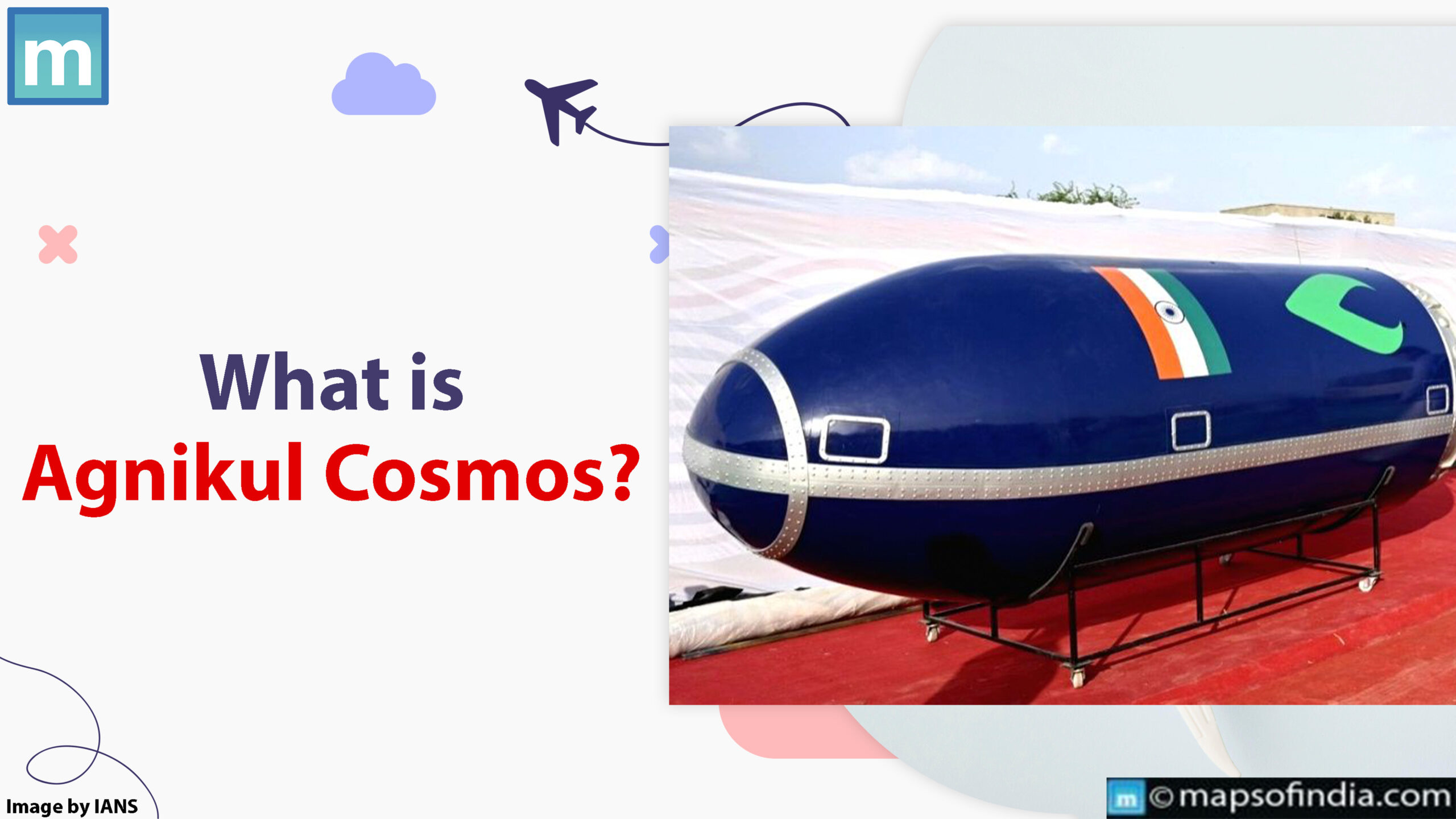 m

What is
Agnikul Cosmos?

Image by IANS

m ©mapsofindia.com